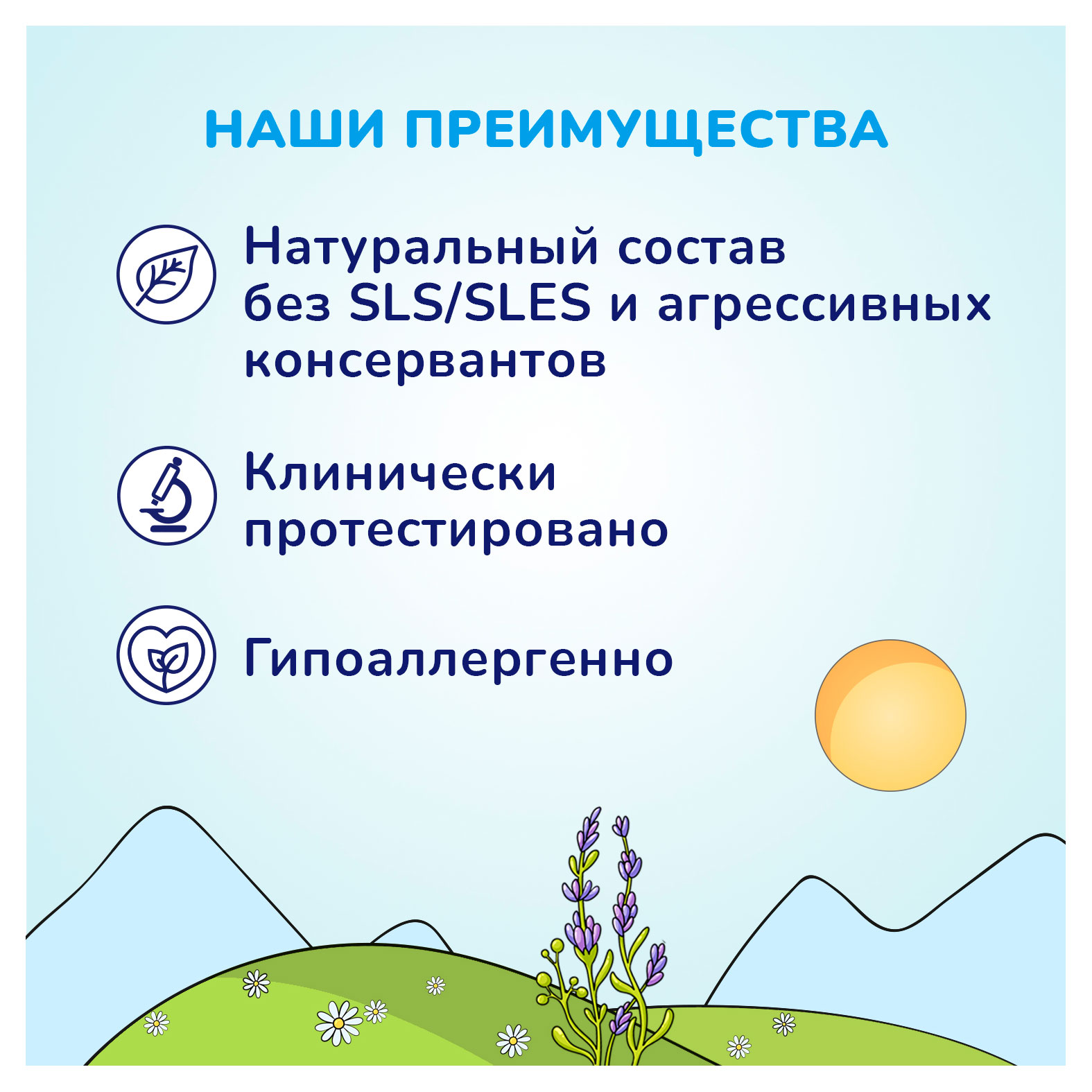 НАШИ ПРЕИМУЩЕСТВА

Натуральный состав без SLS/SLES и агрессивных консервантов

Клинически протестировано

Гипоаллергенно